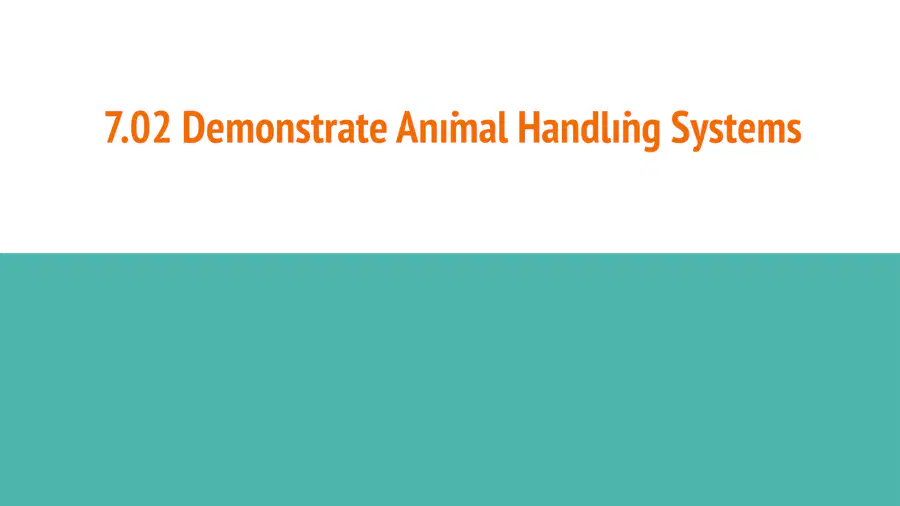 7.02 Demonstrate Animal Handling Systems